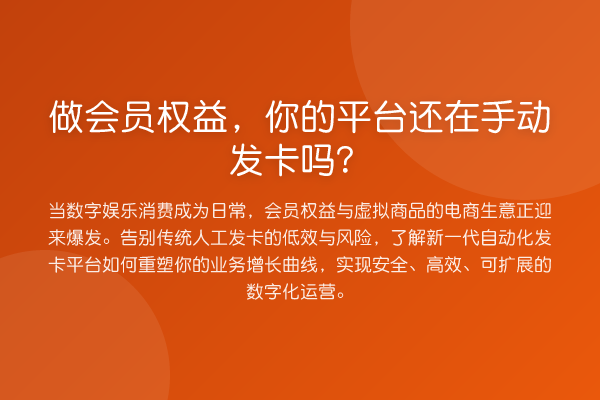 做会员权益，你的平台还在手动发卡吗？

当数字娱乐消费成为日常，会员权益与虚拟商品的电商生意正迎来爆发。告别传统人工发卡的低效与风险，了解新一代自动化发卡平台如何重塑你的业务增长曲线，实现安全、高效、可扩展的数字化运营。